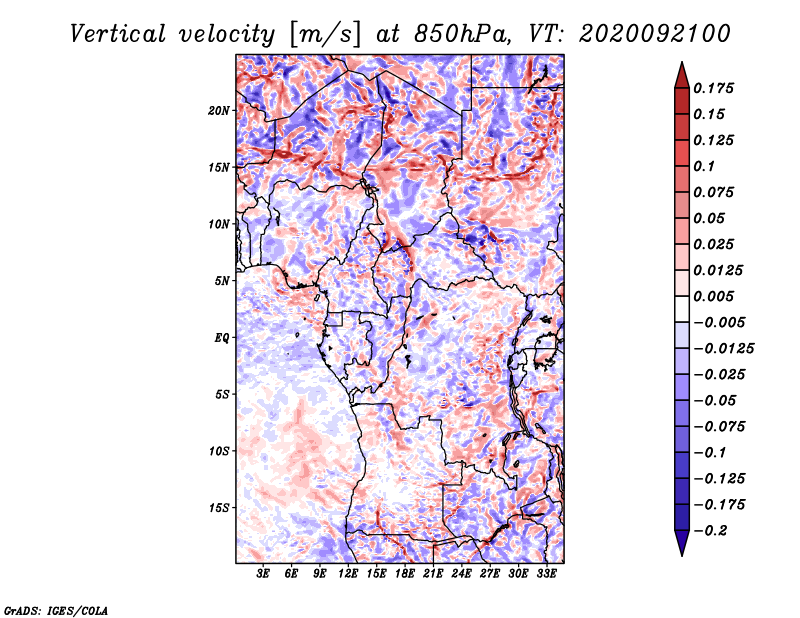 Vertical velocity [m/s] at 850hPa, VT: 2020092100

20N
15N
10N
5N
EQ
5S
10S
15S

3E 6E 9E 12E 15E 18E 21E 24E 27E 30E 33E

0.175
0.15
0.125
0.1
0.075
0.05
0.025
0.0125
0.005
−0.005
−0.0125
−0.025
−0.05
−0.075
−0.1
−0.125
−0.175
−0.2

GrADS: IGES/COLA